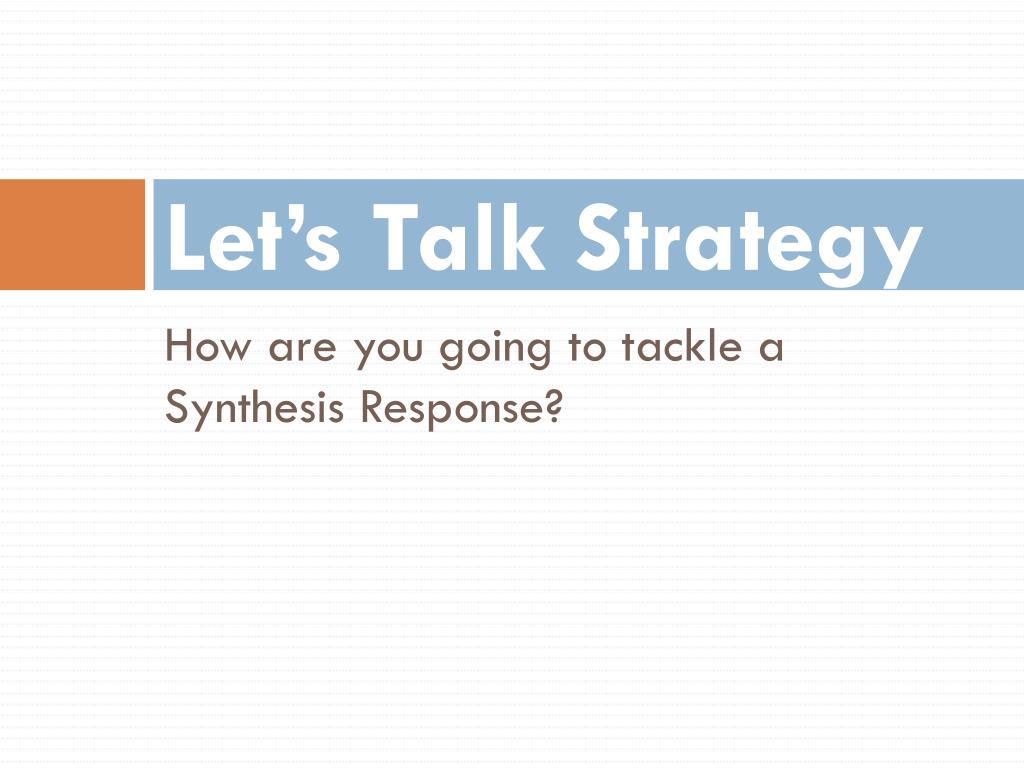 Let’s Talk Strategy

How are you going to tackle a Synthesis Response?